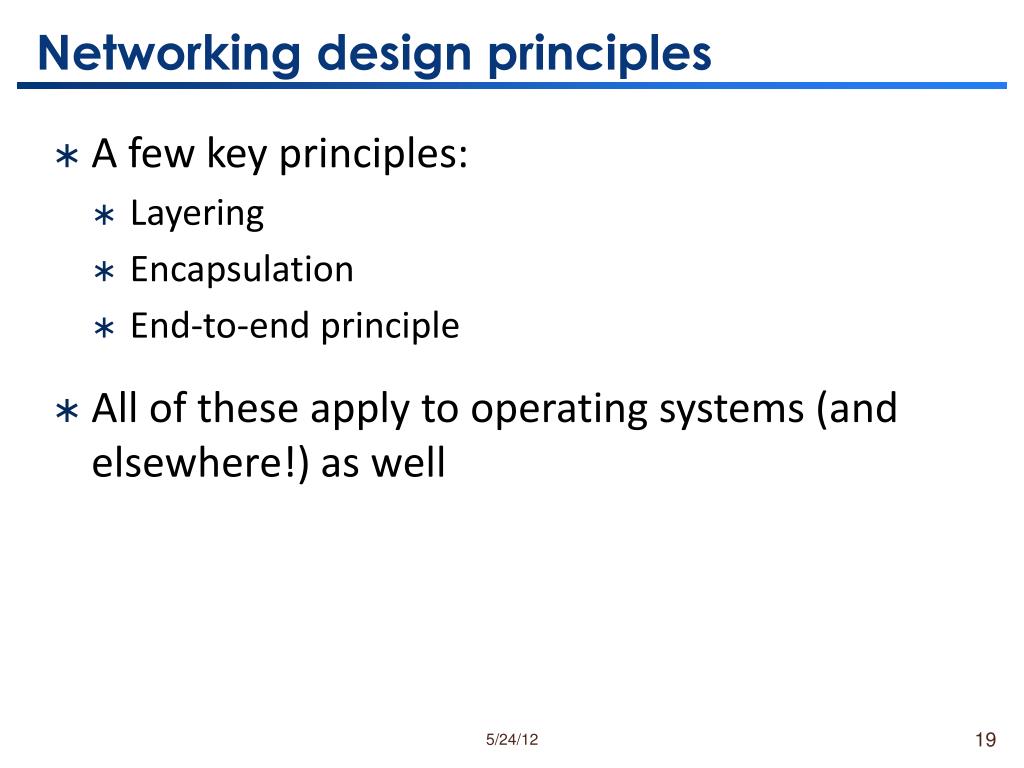 Networking design principles

∗ A few key principles:
  ∗ Layering
  ∗ Encapsulation
  ∗ End-to-end principle

∗ All of these apply to operating systems (and elsewhere!) as well

5/24/12

19